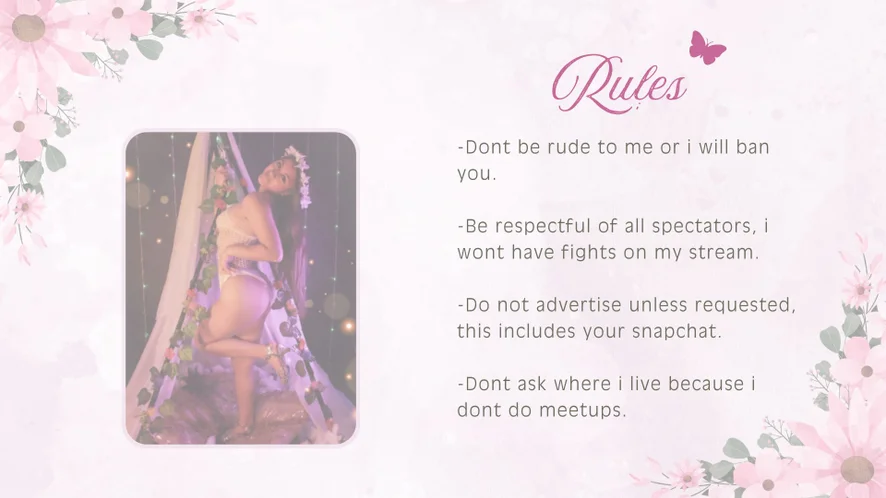 Rules

-Dont be rude to me or i will ban you.

-Be respectful of all spectators, i wont have fights on my stream.

-Do not advertise unless requested, this includes your snapchat.

-Dont ask where i live because i dont do meetups.